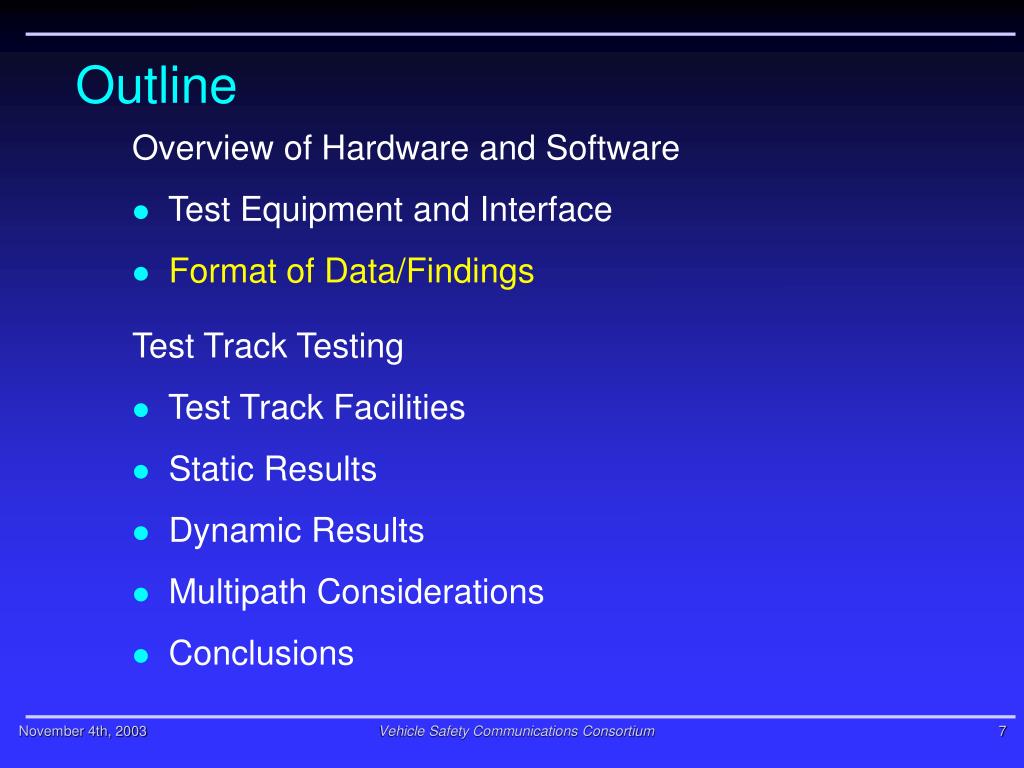 Outline

Overview of Hardware and Software

- Test Equipment and Interface
- Format of Data/Findings

Test Track Testing

- Test Track Facilities
- Static Results
- Dynamic Results
- Multipath Considerations
- Conclusions

November 4th, 2003

Vehicle Safety Communications Consortium

7